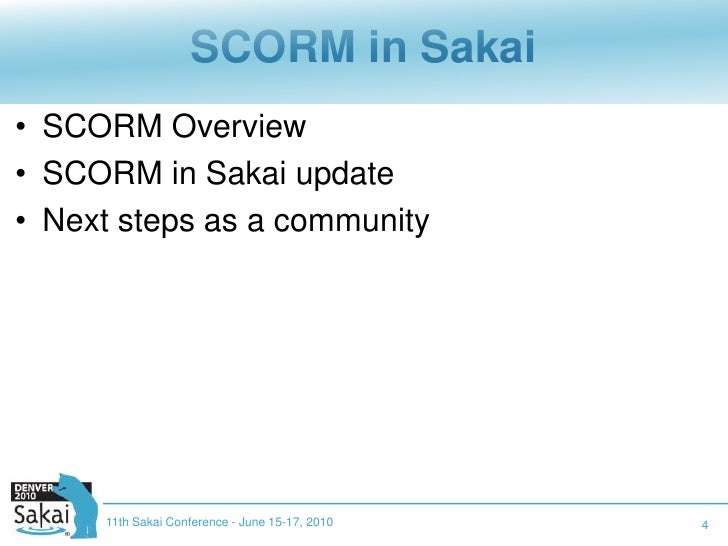 SCORM in Sakai

• SCORM Overview
• SCORM in Sakai update
• Next steps as a community

DENVER 2010
Sakai

11th Sakai Conference - June 15-17, 2010

4